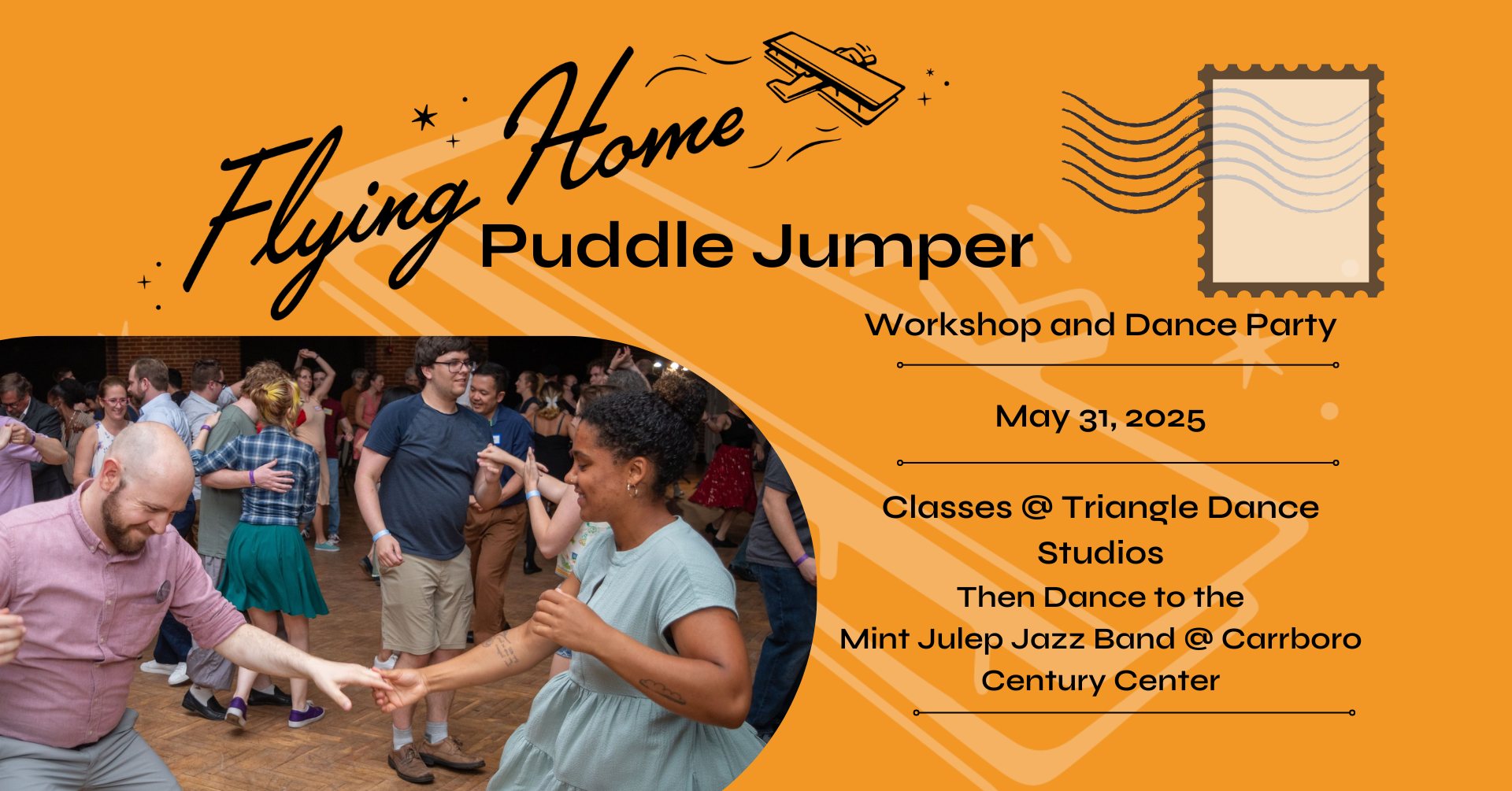 Flying Home
Puddle Jumper

Workshop and Dance Party

May 31, 2025

Classes @ Triangle Dance Studios
Then Dance to the
Mint Julep Jazz Band @ Carrboro Century Center